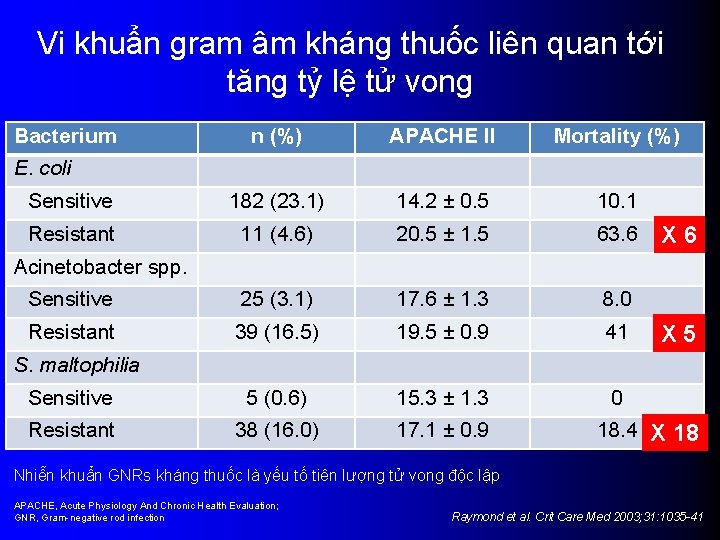 Vi khuẩn gram âm kháng thuốc liên quan tới tăng tỷ lệ tử vong

| Bacterium | n (%) | APACHE II | Mortality (%) |
|---|---|---|---|
| E. coli | | | |
| Sensitive | 182 (23.1) | 14.2 ± 0.5 | 10.1 |
| Resistant | 11 (4.6) | 20.5 ± 1.5 | 63.6 X 6 |
| Acinetobacter spp. | | | |
| Sensitive | 25 (3.1) | 17.6 ± 1.3 | 8.0 |
| Resistant | 39 (16.5) | 19.5 ± 0.9 | 41 X 5 |
| S. maltophilia | | | |
| Sensitive | 5 (0.6) | 15.3 ± 1.3 | 0 |
| Resistant | 38 (16.0) | 17.1 ± 0.9 | 18.4 X 18 |

Nhiễn khuẩn GNRs kháng thuốc là yếu tố tiên lượng tử vong độc lập

APACHE, Acute Physiology And Chronic Health Evaluation;
GNR, Gram-negative rod infection

Raymond et al. Crit Care Med 2003;31:1035-41